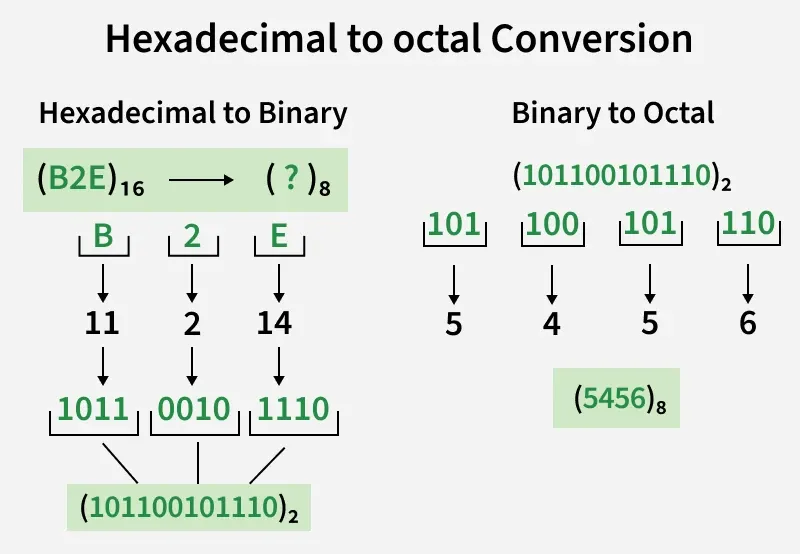 Hexadecimal to octal Conversion

Hexadecimal to Binary

$(B2E)_{16} \longrightarrow (?)_8$

B 2 E

11 2 14

1011 0010 1110

$(101100101110)_2$

Binary to Octal

$(101100101110)_2$

101 100 101 110

5 4 5 6

$(5456)_8$